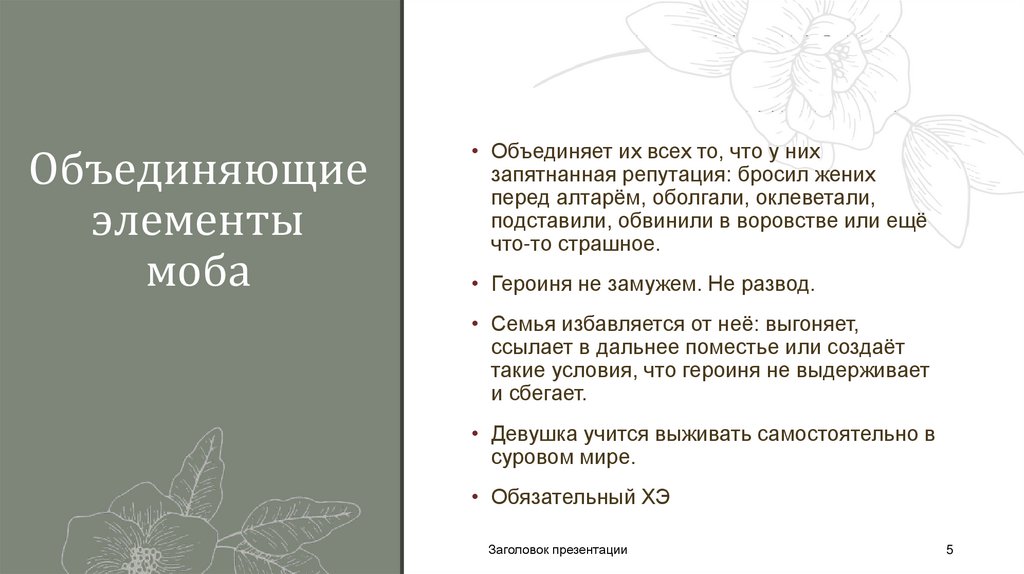 Объединяющие элементы моба

• Объединяет их всех то, что у них запятнанная репутация: бросил жених перед алтарём, оболгали, оклеветали, подставили, обвинили в воровстве или ещё что-то страшное.

• Героиня не замужем. Не развод.

• Семья избавляется от неё: выгоняет, ссылает в дальнее поместье или создаёт такие условия, что героиня не выдерживает и сбегает.

• Девушка учится выживать самостоятельно в суровом мире.

• Обязательный ХЭ

Заголовок презентации

5